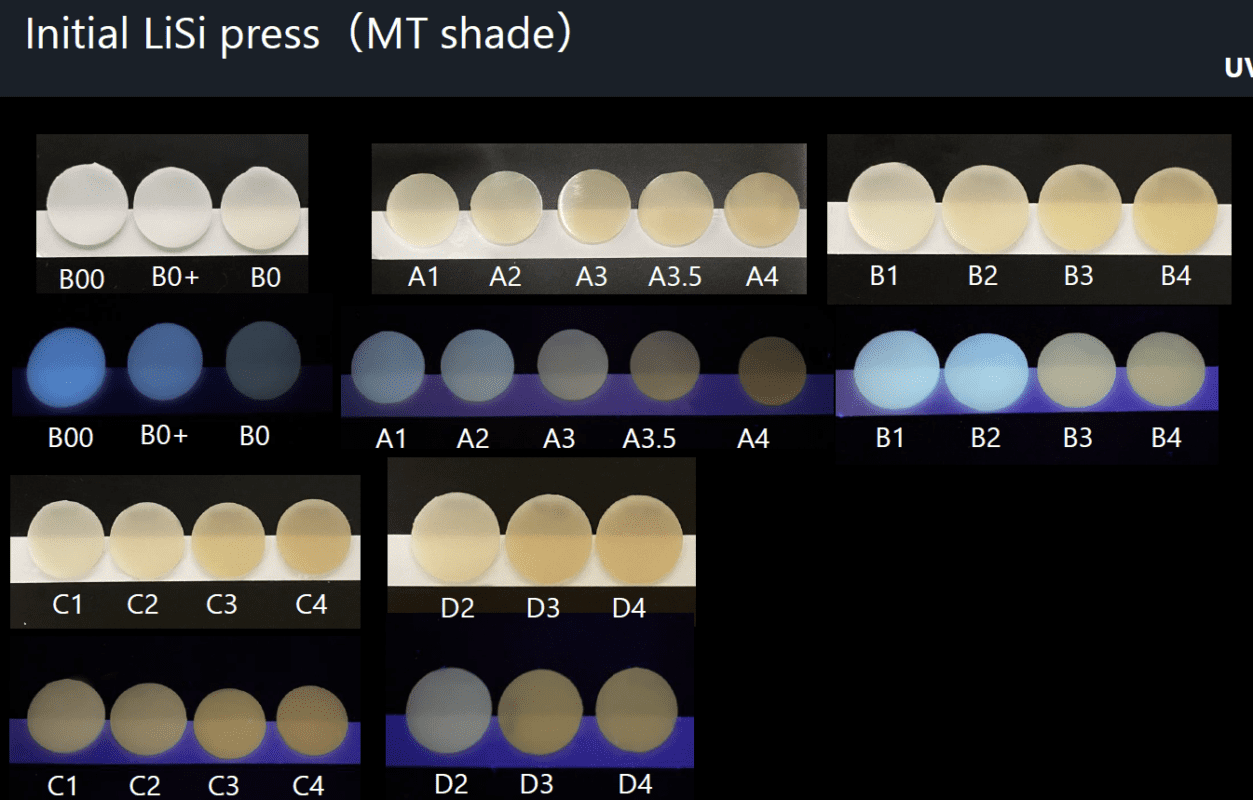 Initial LiSi press（MT shade）

UV

B00 B0+ B0

A1 A2 A3 A3.5 A4

B1 B2 B3 B4

B00 B0+ B0

A1 A2 A3 A3.5 A4

B1 B2 B3 B4

C1 C2 C3 C4

D2 D3 D4

C1 C2 C3 C4

D2 D3 D4